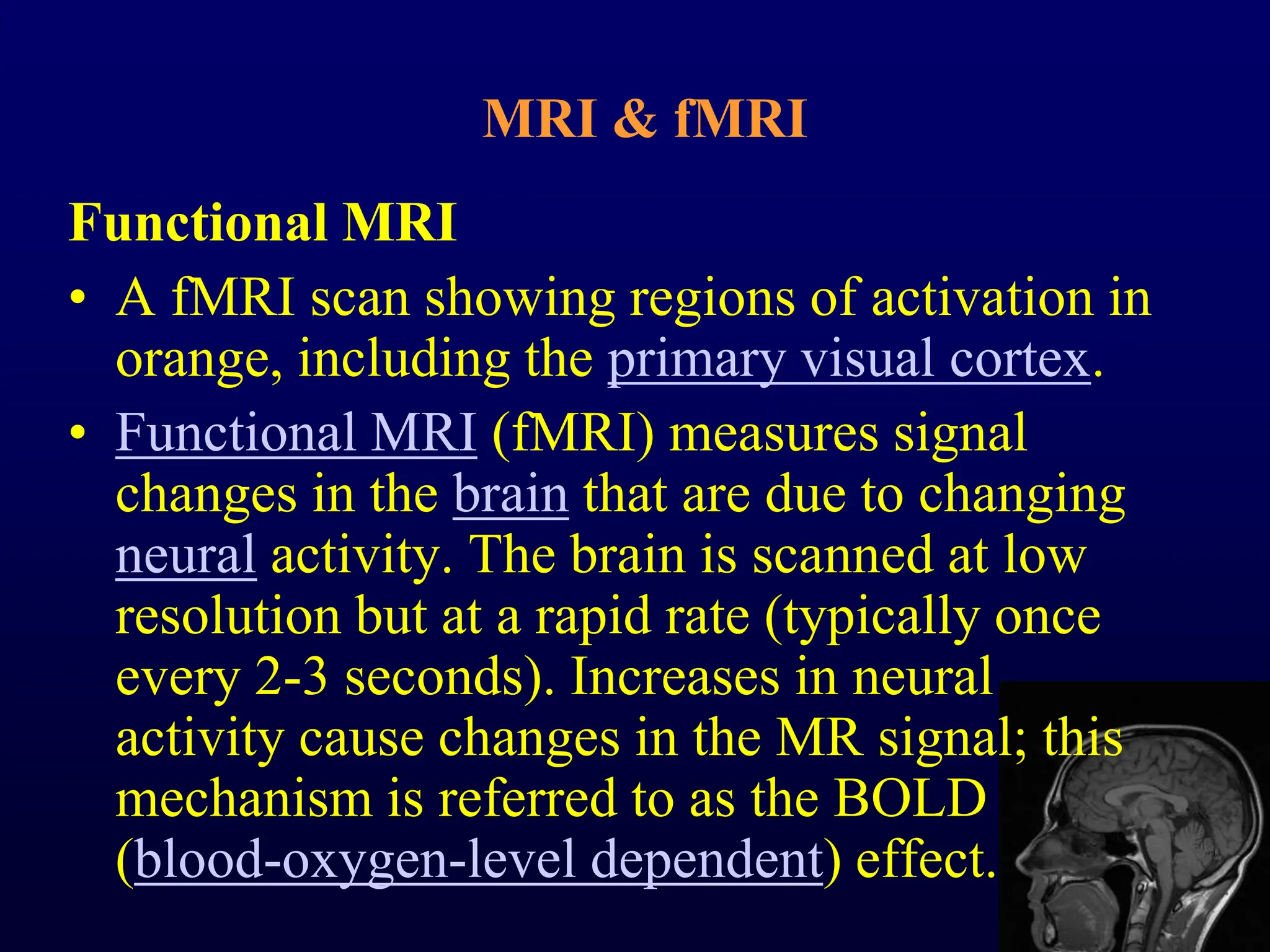 MRI & fMRI

Functional MRI

• A fMRI scan showing regions of activation in orange, including the primary visual cortex.

• Functional MRI (fMRI) measures signal changes in the brain that are due to changing neural activity. The brain is scanned at low resolution but at a rapid rate (typically once every 2-3 seconds). Increases in neural activity cause changes in the MR signal; this mechanism is referred to as the BOLD (blood-oxygen-level dependent) effect.